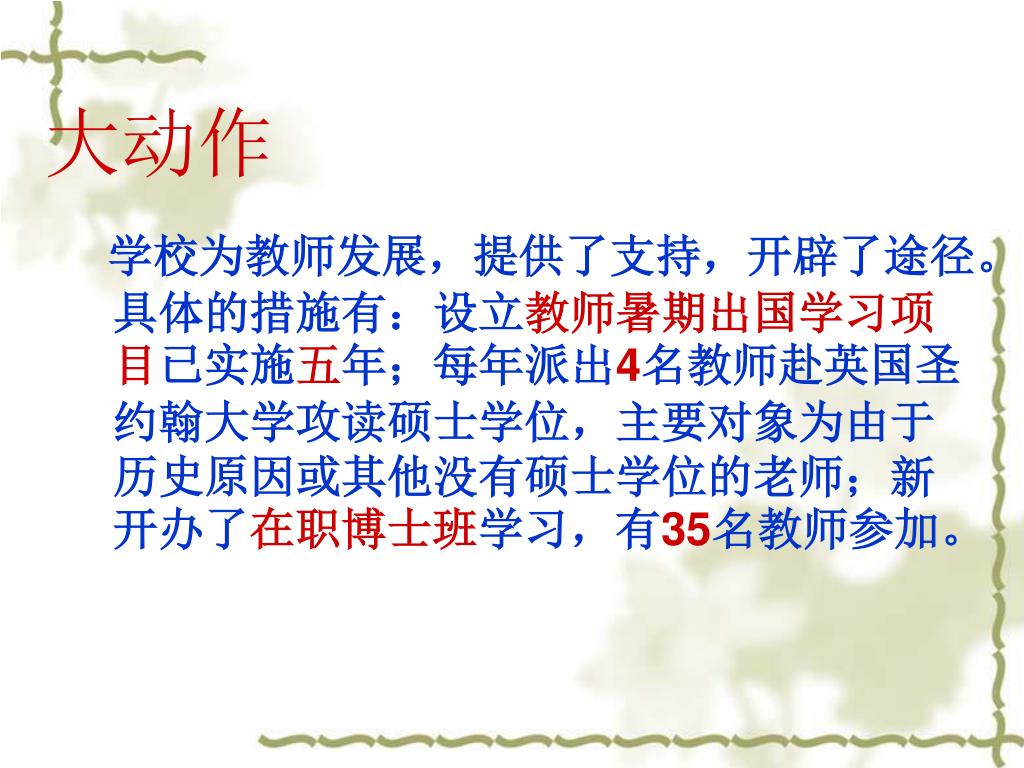 大动作

学校为教师发展，提供了支持，开辟了途径。具体的措施有：设立教师暑期出国学习项目已实施五年；每年派出4名教师赴英国圣约翰大学攻读硕士学位，主要对象为由于历史原因或其他没有硕士学位的老师；新开办了在职博士班学习，有35名教师参加。